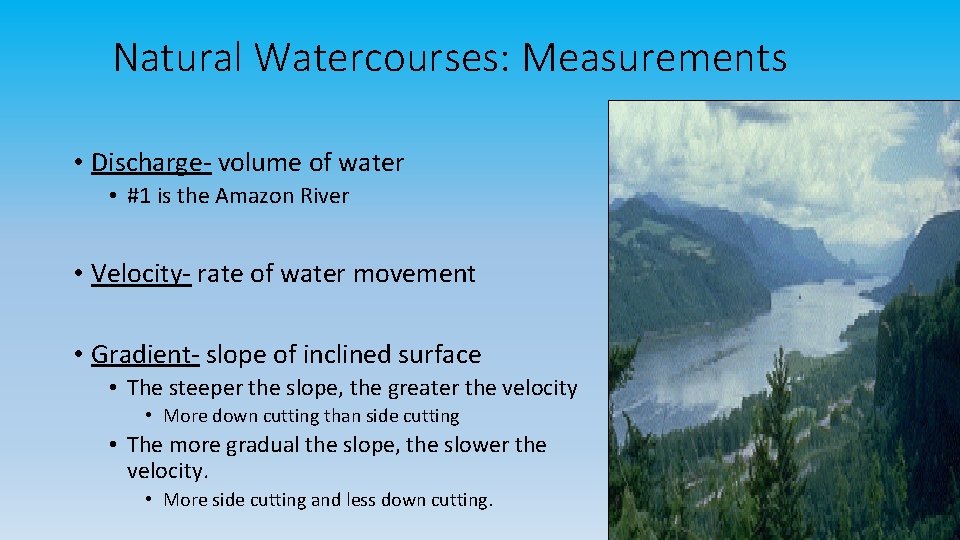 Natural Watercourses: Measurements

• Discharge- volume of water
  • #1 is the Amazon River

• Velocity- rate of water movement

• Gradient- slope of inclined surface
  • The steeper the slope, the greater the velocity
    • More down cutting than side cutting
  • The more gradual the slope, the slower the velocity.
    • More side cutting and less down cutting.